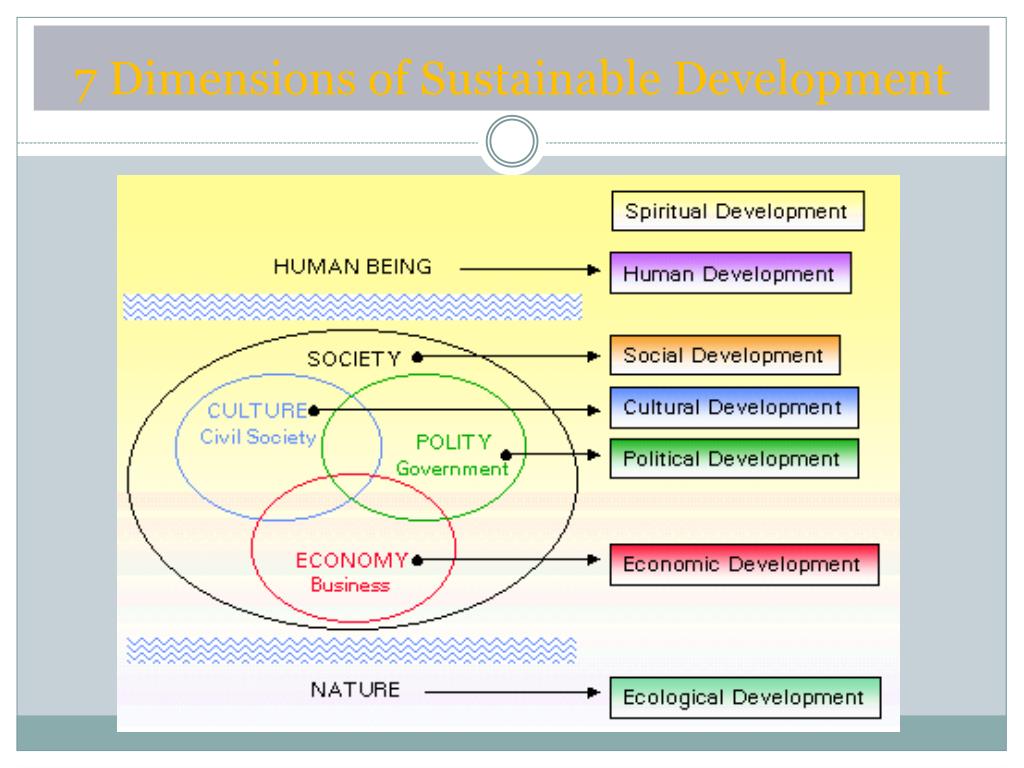 7 Dimensions of Sustainable Development

Spiritual Development

HUMAN BEING

Human Development

SOCIETY

Social Development

CULTURE
Civil Society

Cultural Development

POLITY
Government

Political Development

ECONOMY
Business

Economic Development

NATURE

Ecological Development